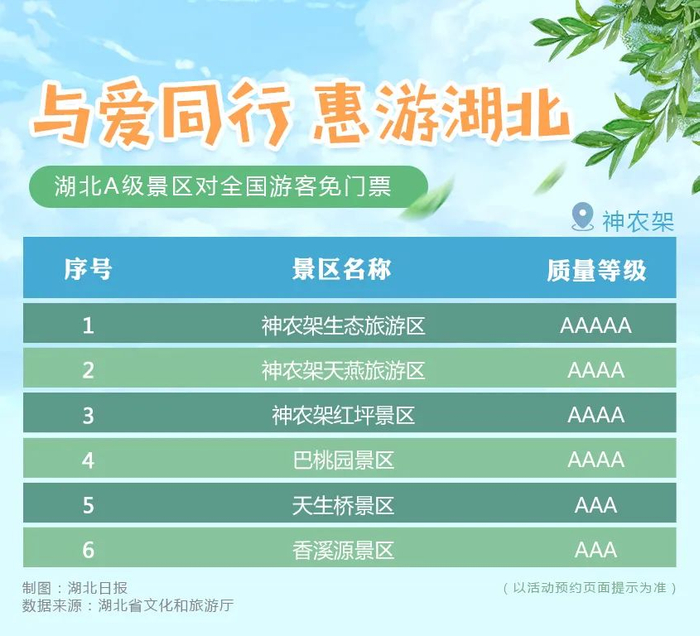 与爱同行 惠游湖北

湖北A级景区对全国游客免门票

神农架

| 序号 | 景区名称 | 质量等级 |
|---|---|---|
| 1 | 神农架生态旅游区 | AAAAA |
| 2 | 神农架天燕旅游区 | AAAA |
| 3 | 神农架红坪景区 | AAAA |
| 4 | 巴桃园景区 | AAAA |
| 5 | 天生桥景区 | AAA |
| 6 | 香溪源景区 | AAA |

制图：湖北日报
数据来源：湖北省文化和旅游厅

（以活动预约页面提示为准）